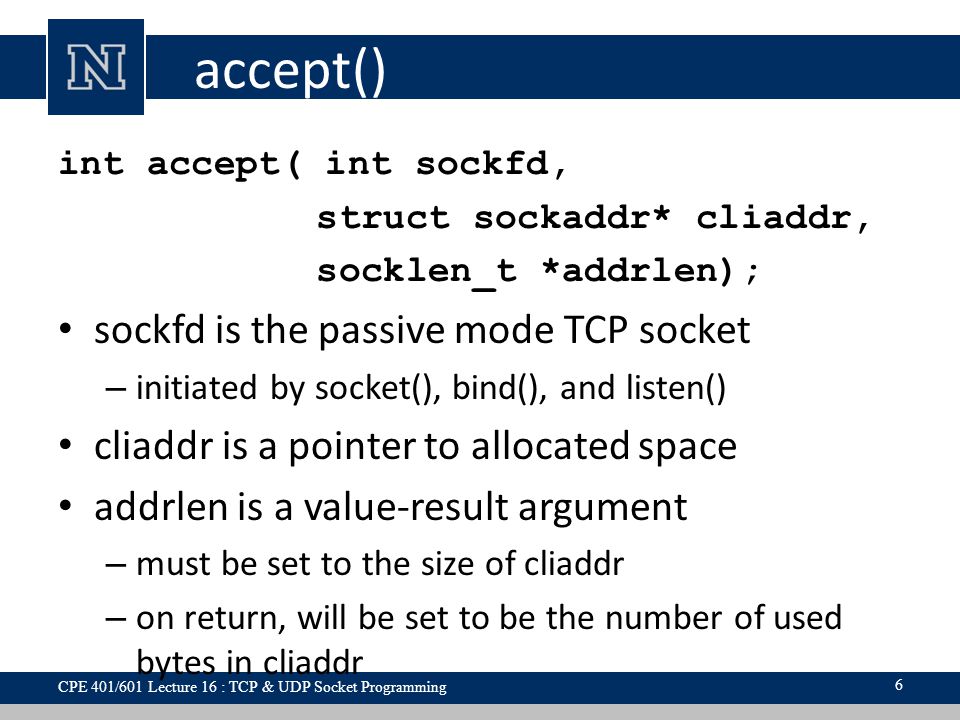 N

accept()

int accept( int sockfd,
struct sockaddr* cliaddr,
socklen_t *addrlen);

• sockfd is the passive mode TCP socket
– initiated by socket(), bind(), and listen()
• cliaddr is a pointer to allocated space
• addrlen is a value-result argument
– must be set to the size of cliaddr
– on return, will be set to be the number of used bytes in cliaddr

CPE 401/601 Lecture 16 : TCP & UDP Socket Programming

6